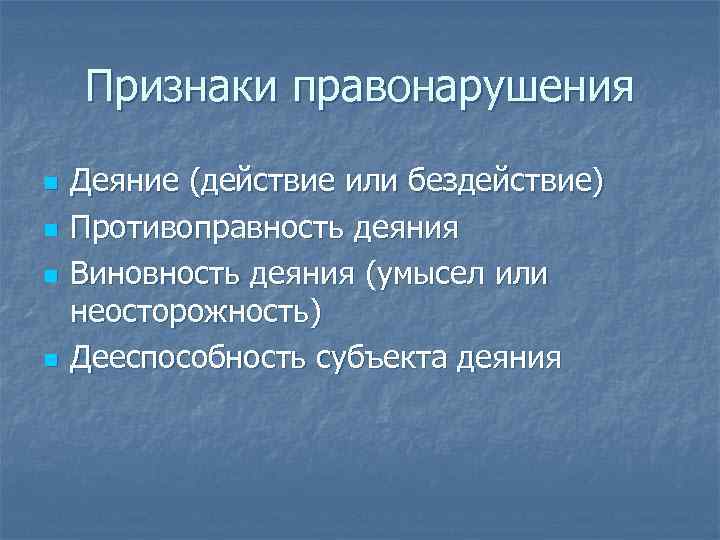 Признаки правонарушения

- Деяние (действие или бездействие)
- Противоправность деяния
- Виновность деяния (умысел или неосторожность)
- Дееспособность субъекта деяния